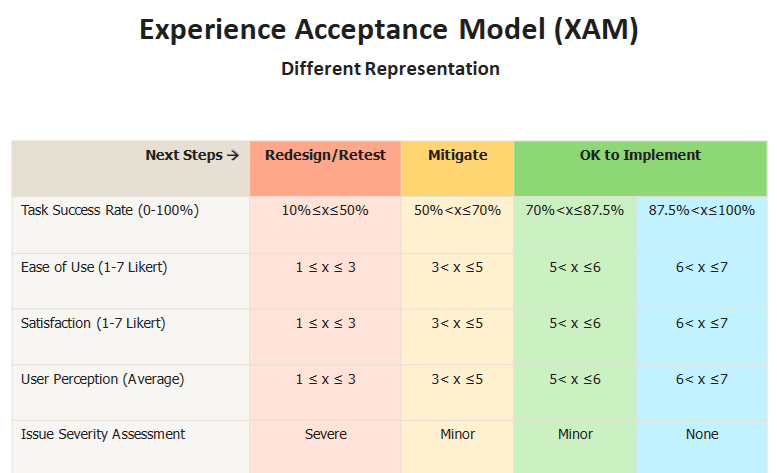 Experience Acceptance Model (XAM)

Different Representation

| Next Steps → | Redesign/Retest | Mitigate | OK to Implement | |
|---|---|---|---|---|
| Task Success Rate (0-100%) | 10%≤x≤50% | 50%<x≤70% | 70%<x≤87.5% | 87.5%<x≤100% |
| Ease of Use (1-7 Likert) | 1 ≤ x ≤ 3 | 3< x ≤5 | 5< x ≤6 | 6< x ≤7 |
| Satisfaction (1-7 Likert) | 1 ≤ x ≤ 3 | 3< x ≤5 | 5< x ≤6 | 6< x ≤7 |
| User Perception (Average) | 1 ≤ x ≤ 3 | 3< x ≤5 | 5< x ≤6 | 6< x ≤7 |
| Issue Severity Assessment | Severe | Minor | Minor | None |